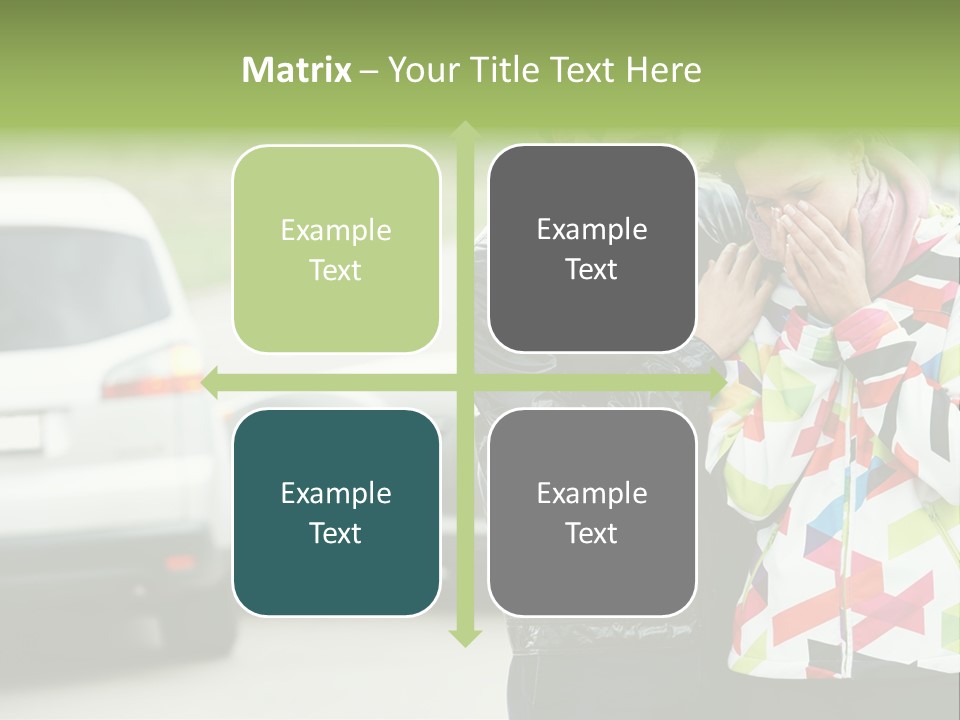 Matrix – Your Title Text Here

Example Text

Example Text

Example Text

Example Text